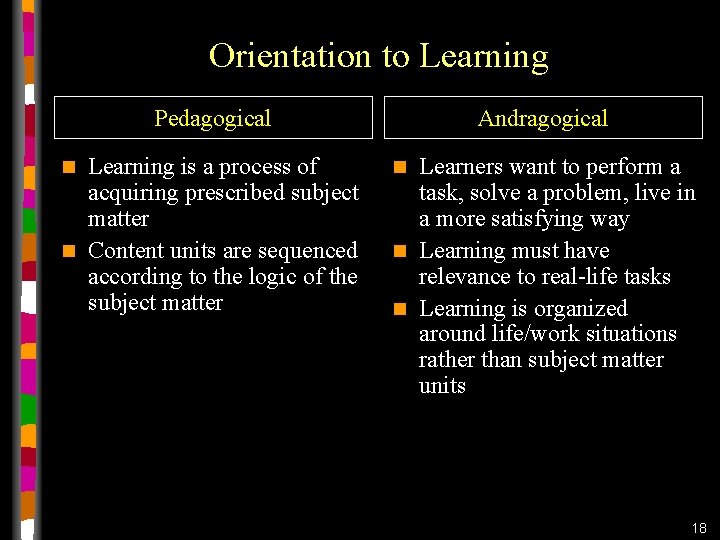 Orientation to Learning

Pedagogical

- Learning is a process of acquiring prescribed subject matter
- Content units are sequenced according to the logic of the subject matter

Andragogical

- Learners want to perform a task, solve a problem, live in a more satisfying way
- Learning must have relevance to real-life tasks
- Learning is organized around life/work situations rather than subject matter units

18